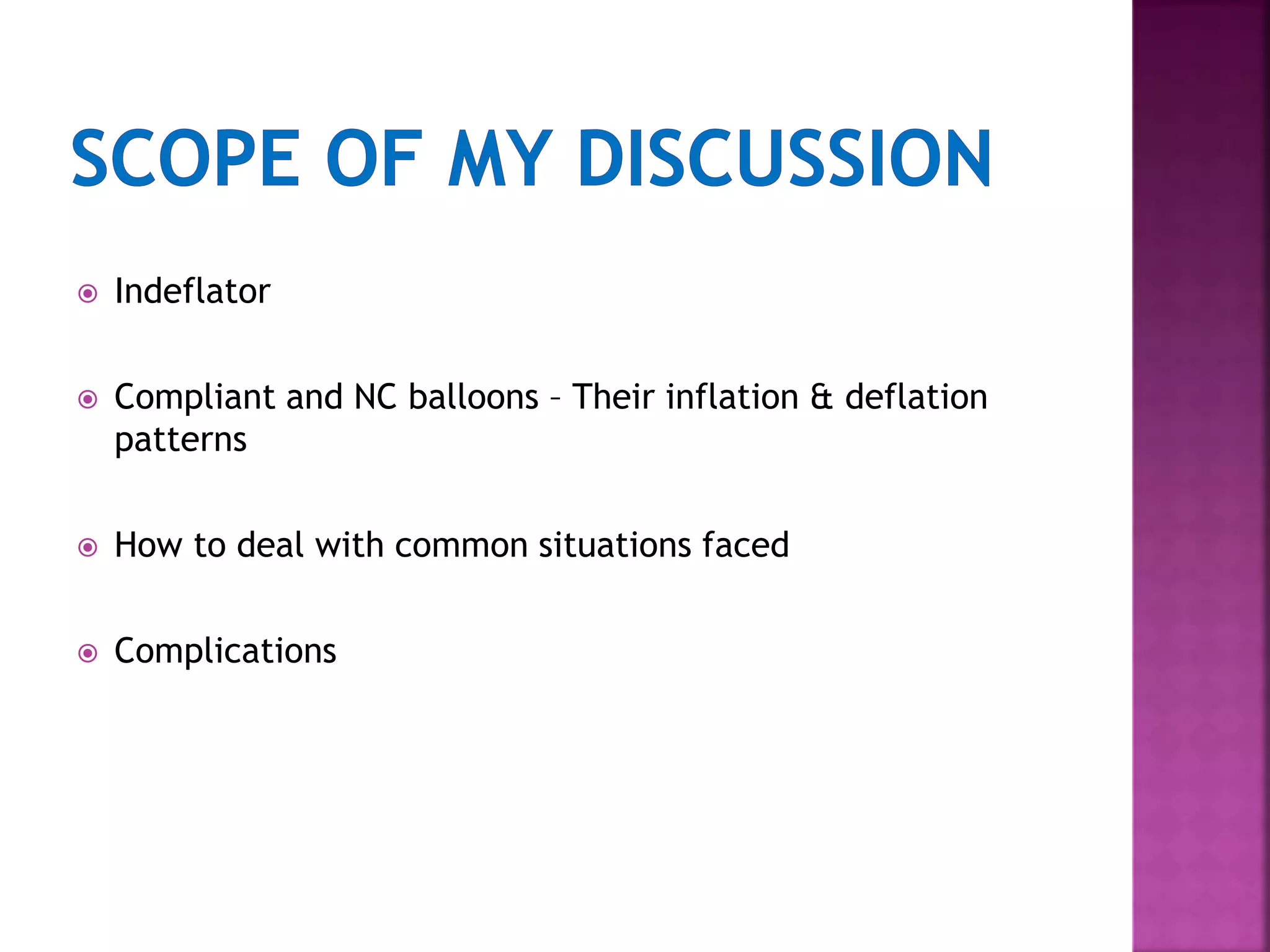 SCOPE OF MY DISCUSSION

Indeflator

Compliant and NC balloons – Their inflation & deflation patterns

How to deal with common situations faced

Complications